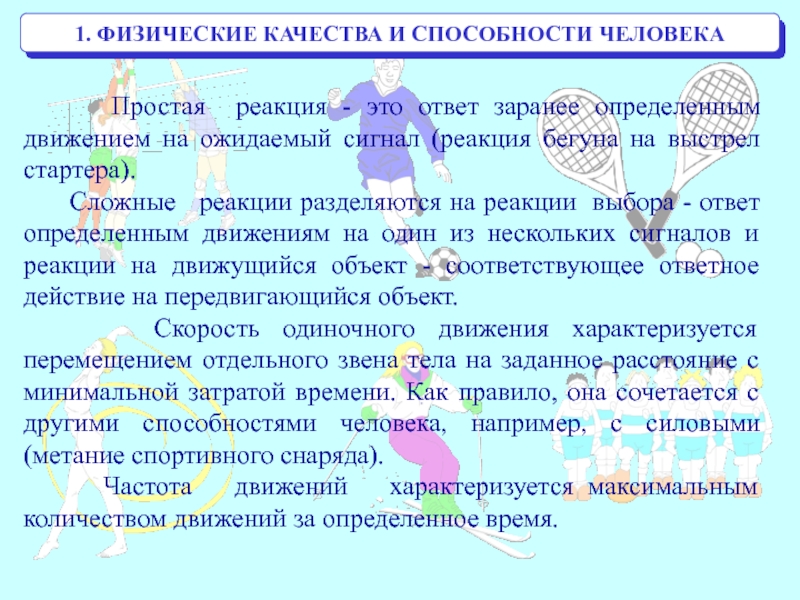 1. ФИЗИЧЕСКИЕ КАЧЕСТВА И СПОСОБНОСТИ ЧЕЛОВЕКА

Простая реакция - это ответ заранее определенным движением на ожидаемый сигнал (реакция бегуна на выстрел стартера).

Сложные реакции разделяются на реакции выбора - ответ определенным движениям на один из нескольких сигналов и реакции на движущийся объект - соответствующее ответное действие на передвигающийся объект.

Скорость одиночного движения характеризуется перемещением отдельного звена тела на заданное расстояние с минимальной затратой времени. Как правило, она сочетается с другими способностями человека, например, с силовыми (метание спортивного снаряда).

Частота движений характеризуется максимальным количеством движений за определенное время.